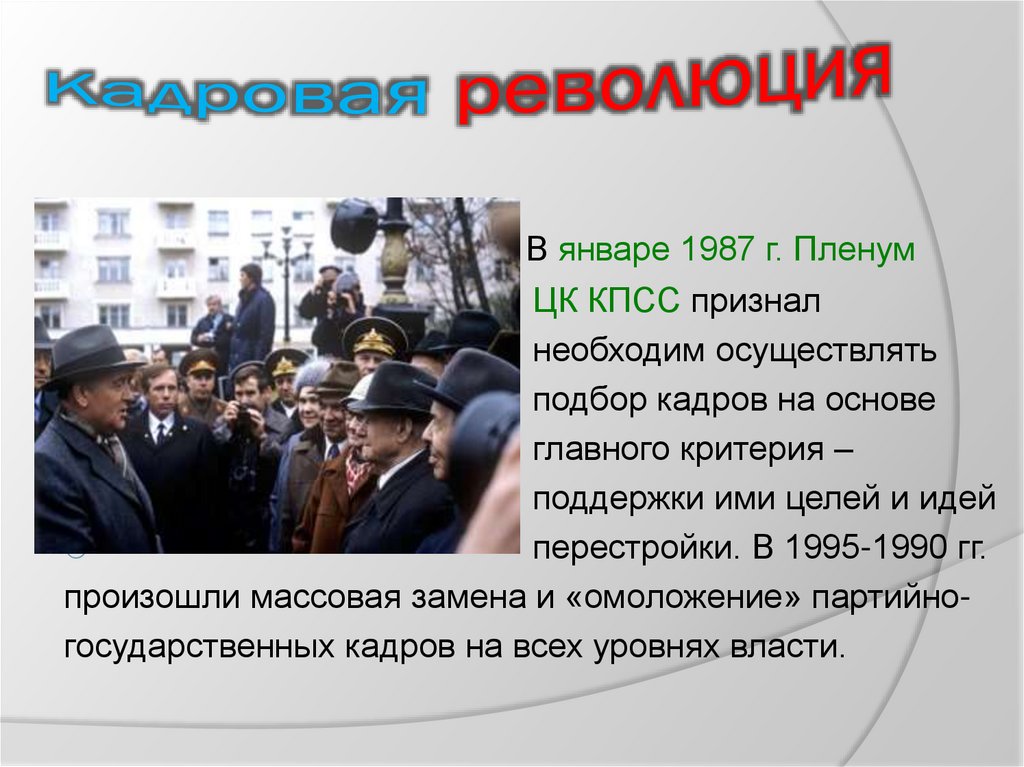 Кадровая революция

В январе 1987 г. Пленум ЦК КПСС признал необходим осуществлять подбор кадров на основе главного критерия – поддержки ими целей и идей перестройки. В 1995-1990 гг. произошли массовая замена и «омоложение» партийно-государственных кадров на всех уровнях власти.